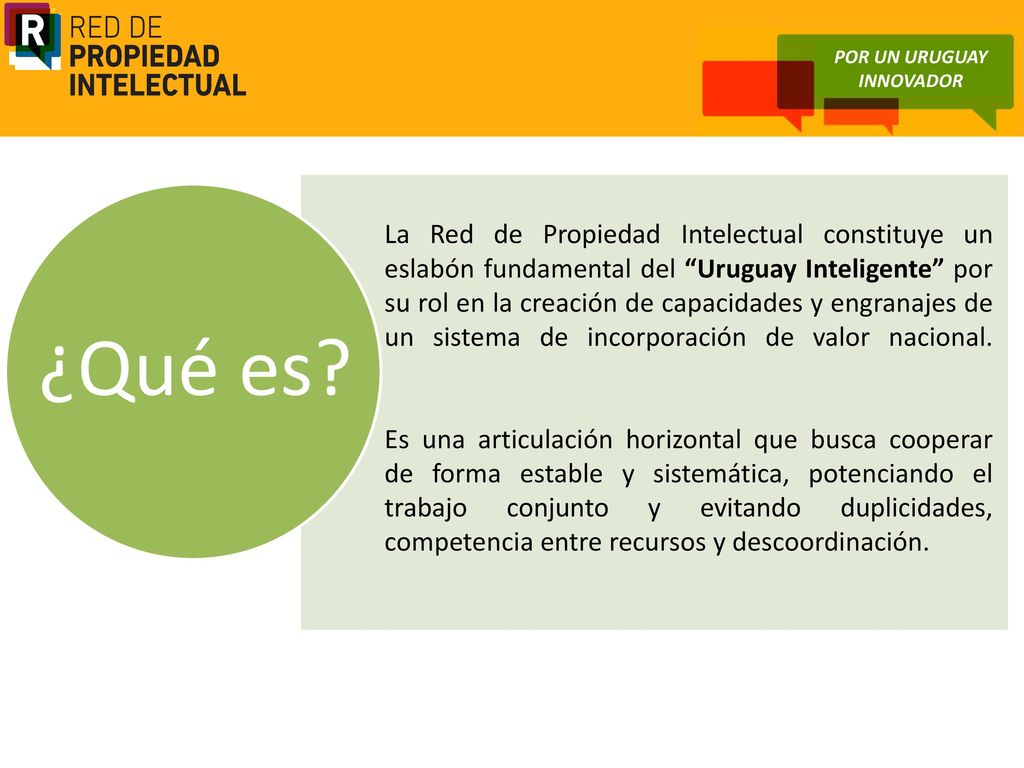 R RED DE PROPIEDAD INTELECTUAL

POR UN URUGUAY INNOVADOR

¿Qué es?

La Red de Propiedad Intelectual constituye un eslabón fundamental del “Uruguay Inteligente” por su rol en la creación de capacidades y engranajes de un sistema de incorporación de valor nacional.

Es una articulación horizontal que busca cooperar de forma estable y sistemática, potenciando el trabajo conjunto y evitando duplicidades, competencia entre recursos y descoordinación.